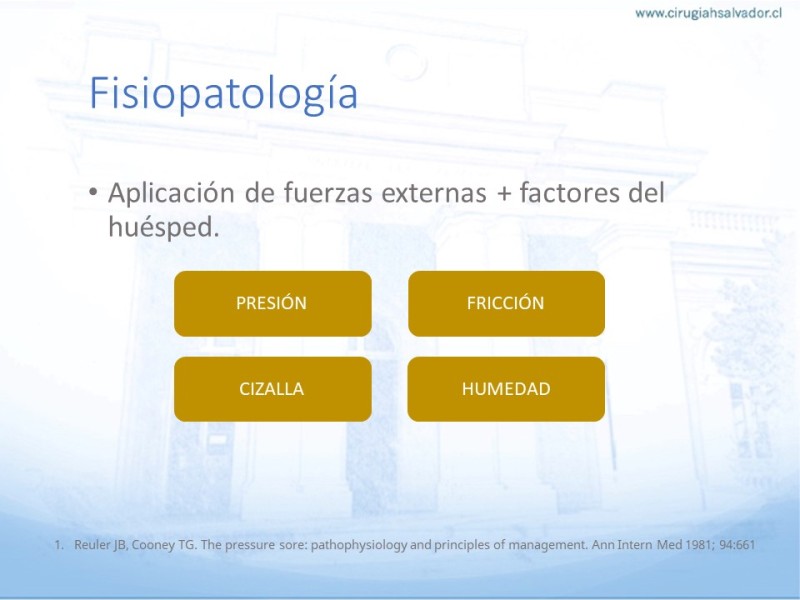 www.cirugiahsalvador.cl

Fisiopatología

• Aplicación de fuerzas externas + factores del huésped.

PRESIÓN

FRICCIÓN

CIZALLA

HUMEDAD

1. Reuler JB, Cooney TG. The pressure sore: pathophysiology and principles of management. Ann Intern Med 1981; 94:661